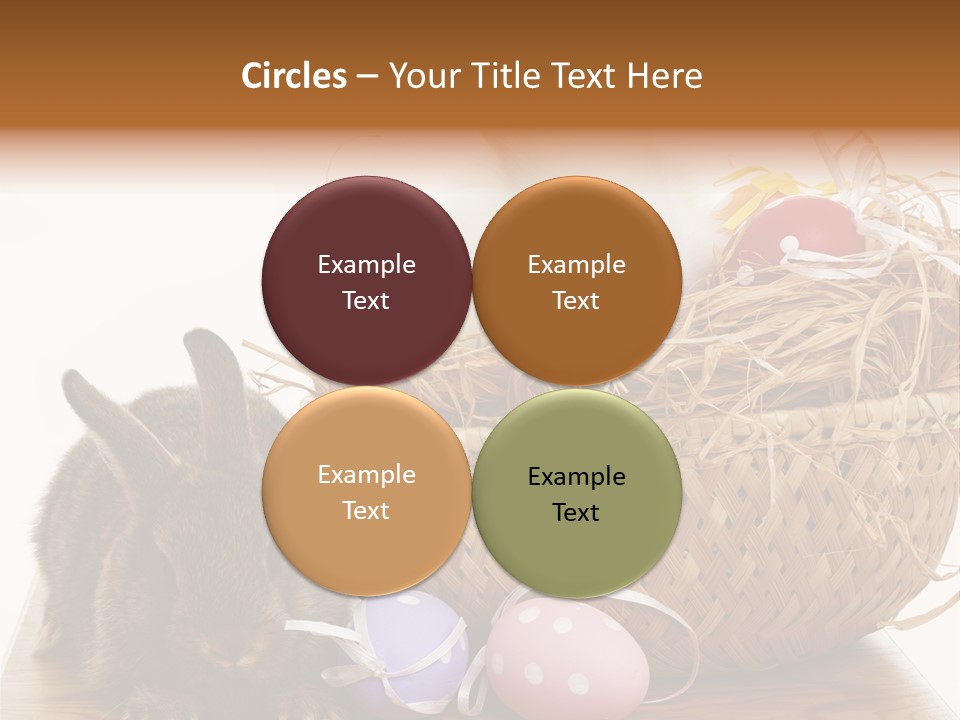 Circles – Your Title Text Here

Example Text

Example Text

Example Text

Example Text